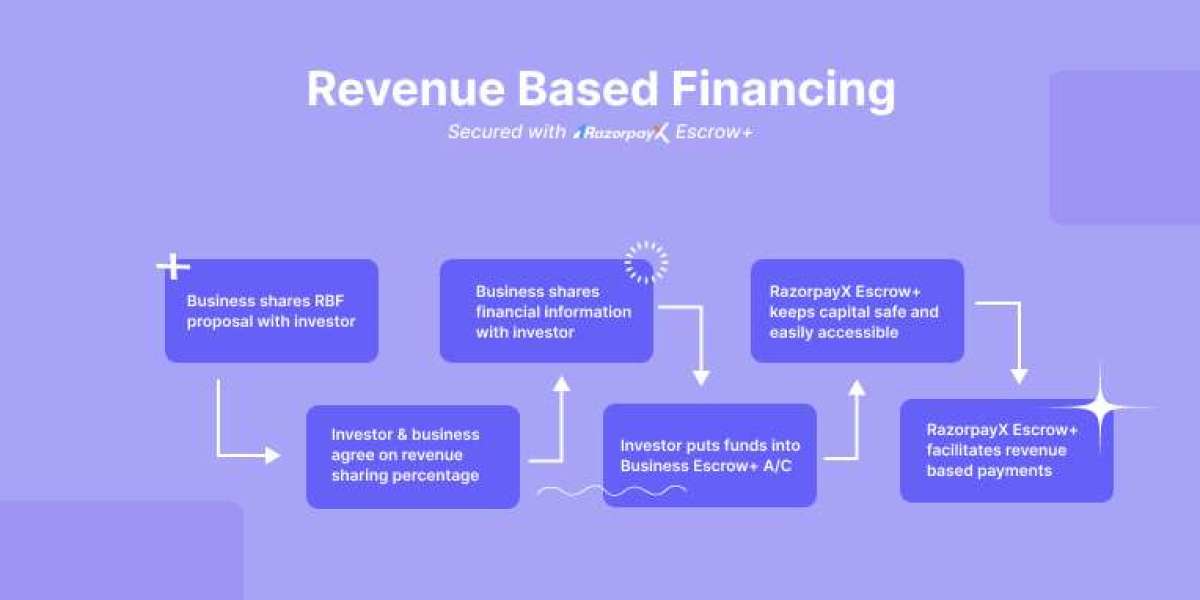 Revenue Based Financing

Secured with RazorpayX Escrow+

Business shares RBF proposal with investor

Investor & business agree on revenue sharing percentage

Business shares financial information with investor

Investor puts funds into Business Escrow+ A/C

RazorpayX Escrow+ keeps capital safe and easily accessible

RazorpayX Escrow+ facilitates revenue based payments